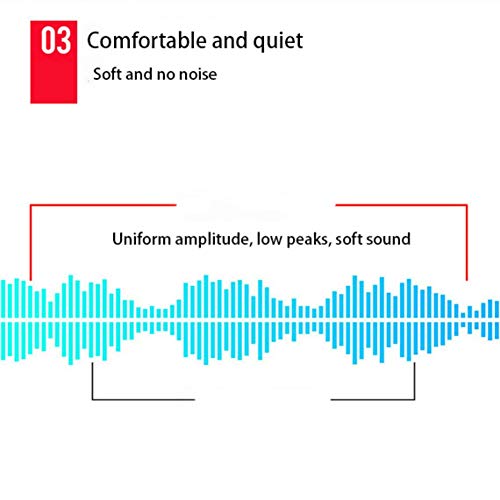 03 Comfortable and quiet

Soft and no noise

Uniform amplitude, low peaks, soft sound